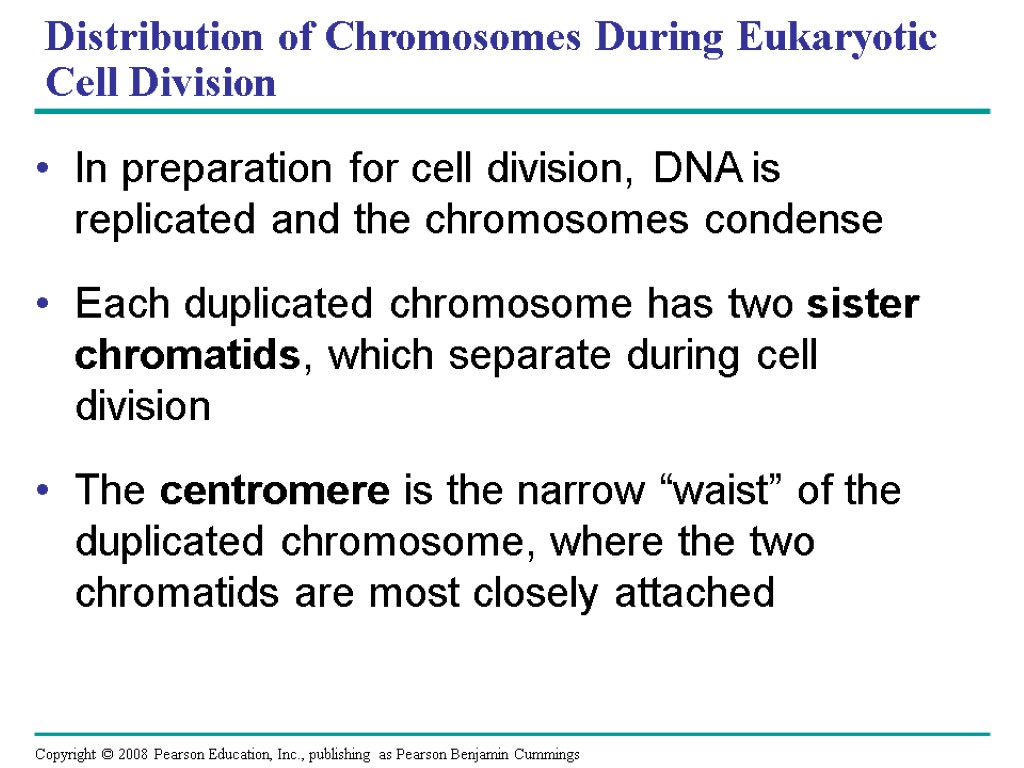 Distribution of Chromosomes During Eukaryotic Cell Division

• In preparation for cell division, DNA is replicated and the chromosomes condense

• Each duplicated chromosome has two sister chromatids, which separate during cell division

• The centromere is the narrow “waist” of the duplicated chromosome, where the two chromatids are most closely attached

Copyright © 2008 Pearson Education, Inc., publishing as Pearson Benjamin Cummings